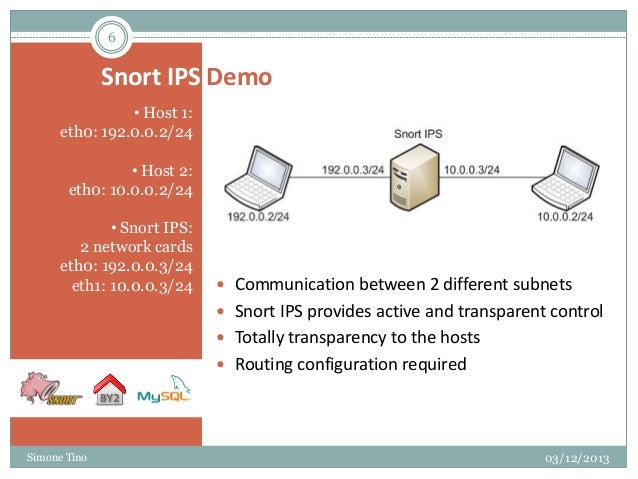 6

Snort IPS Demo

• Host 1:
eth0: 192.0.0.2/24

• Host 2:
eth0: 10.0.0.2/24

• Snort IPS:
2 network cards
eth0: 192.0.0.3/24
eth1: 10.0.0.3/24

Snort IPS

192.0.0.3/24

10.0.0.3/24

192.0.0.2/24

10.0.0.2/24

• Communication between 2 different subnets
• Snort IPS provides active and transparent control
• Totally transparency to the hosts
• Routing configuration required

SNORT BY2 MySQL

Simone Tino

03/12/2013